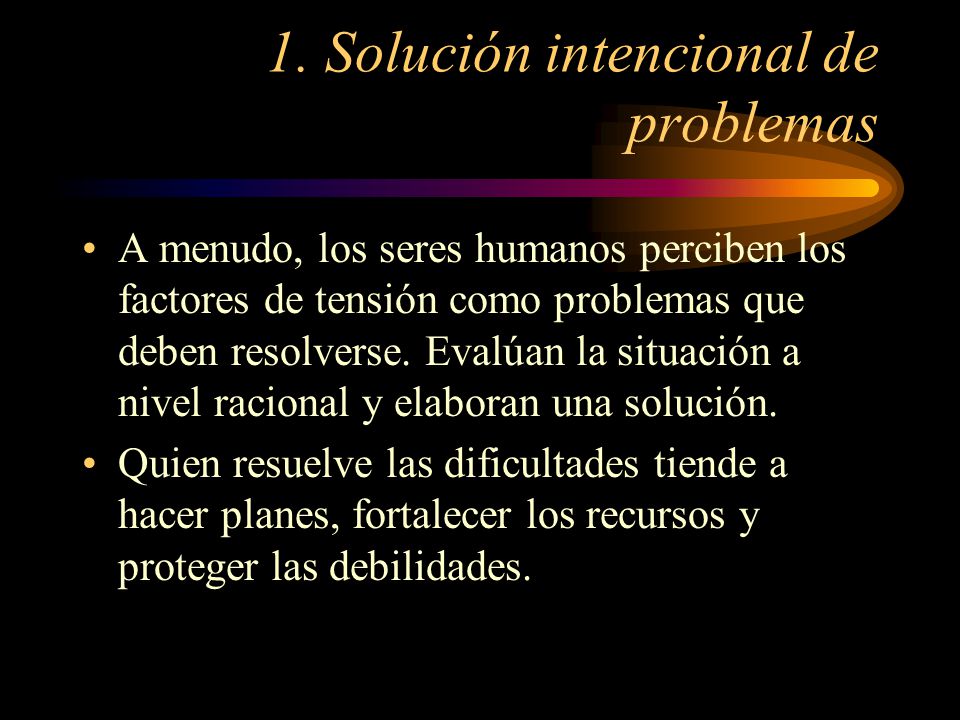 1. Solución intencional de problemas

• A menudo, los seres humanos perciben los factores de tensión como problemas que deben resolverse. Evalúan la situación a nivel racional y elaboran una solución.

• Quien resuelve las dificultades tiende a hacer planes, fortalecer los recursos y proteger las debilidades.